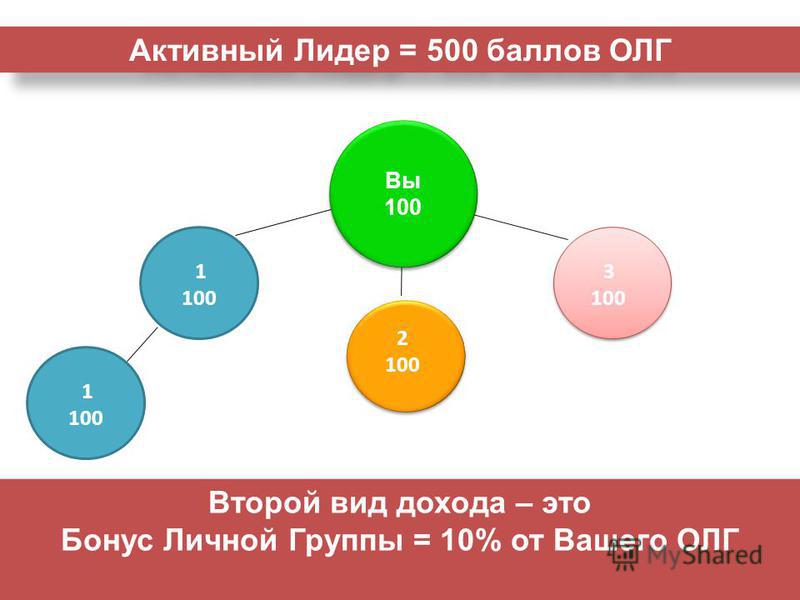 Активный Лидер = 500 баллов ОЛГ

Вы
100

1
100

2
100

3
100

1
100

Второй вид дохода – это
Бонус Личной Группы = 10% от Вашего ОЛГ

MyShared